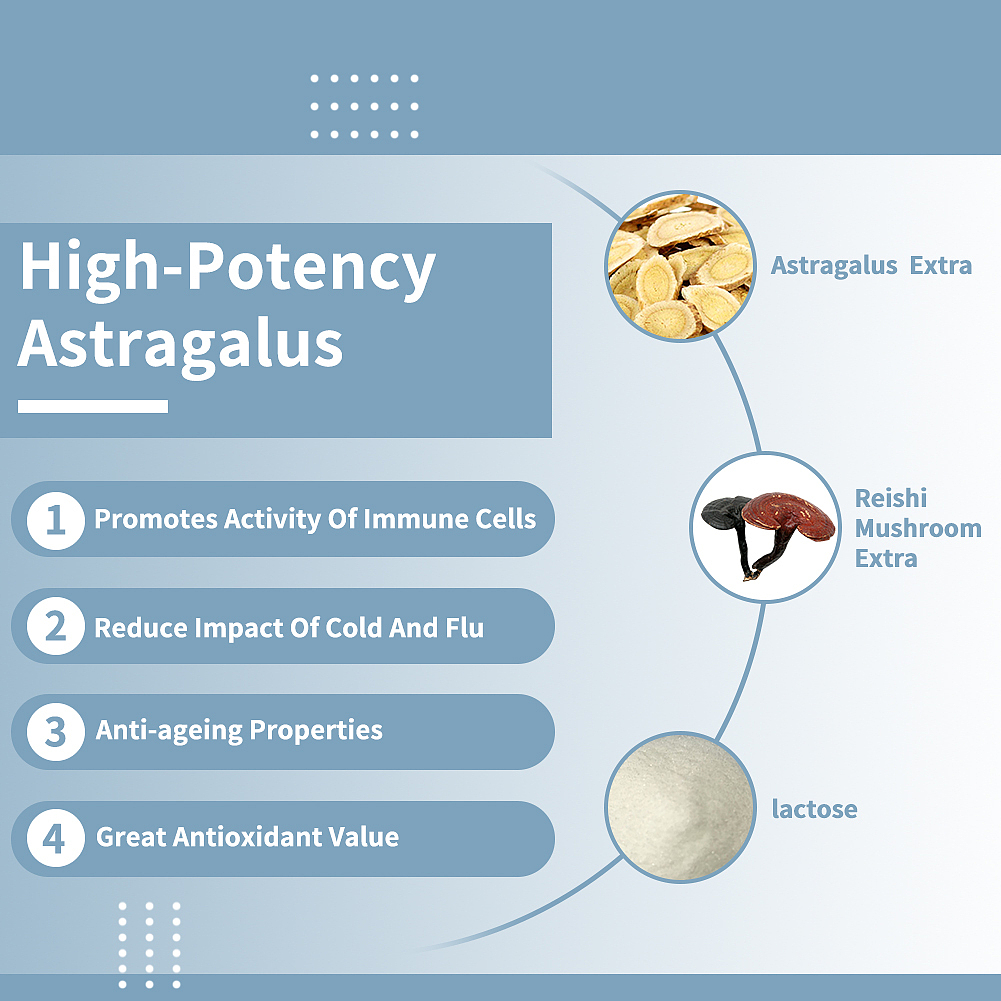 High-Potency Astragalus

1 Promotes Activity Of Immune Cells

2 Reduce Impact Of Cold And Flu

3 Anti-ageing Properties

4 Great Antioxidant Value

Astragalus Extra

Reishi Mushroom Extra

lactose